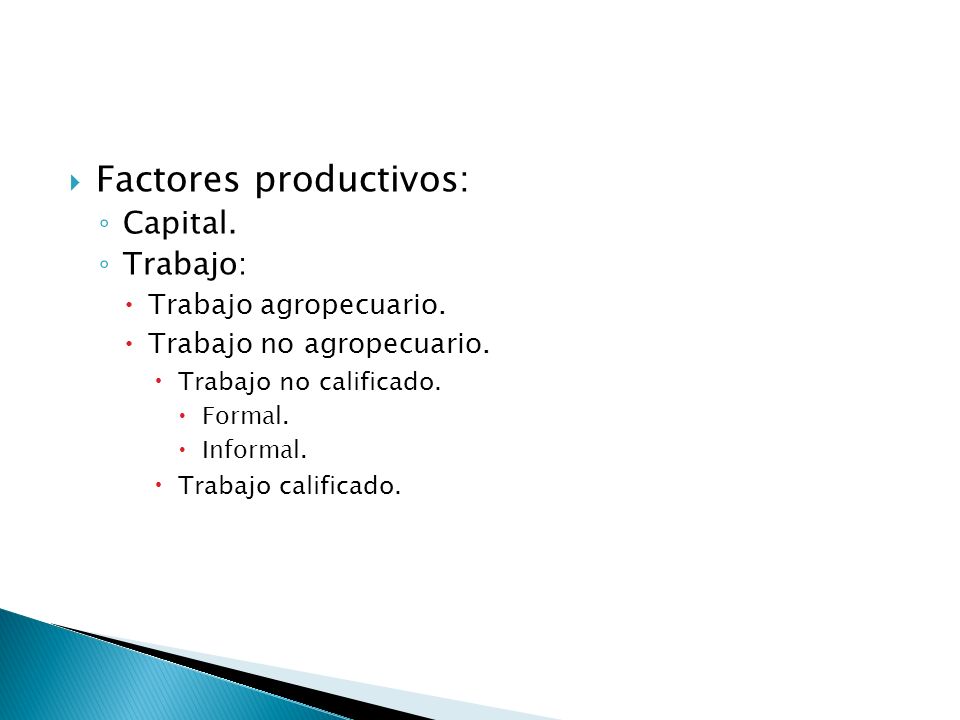 Factores productivos:
Capital.
Trabajo:
Trabajo agropecuario.
Trabajo no agropecuario.
Trabajo no calificado.
Formal.
Informal.
Trabajo calificado.